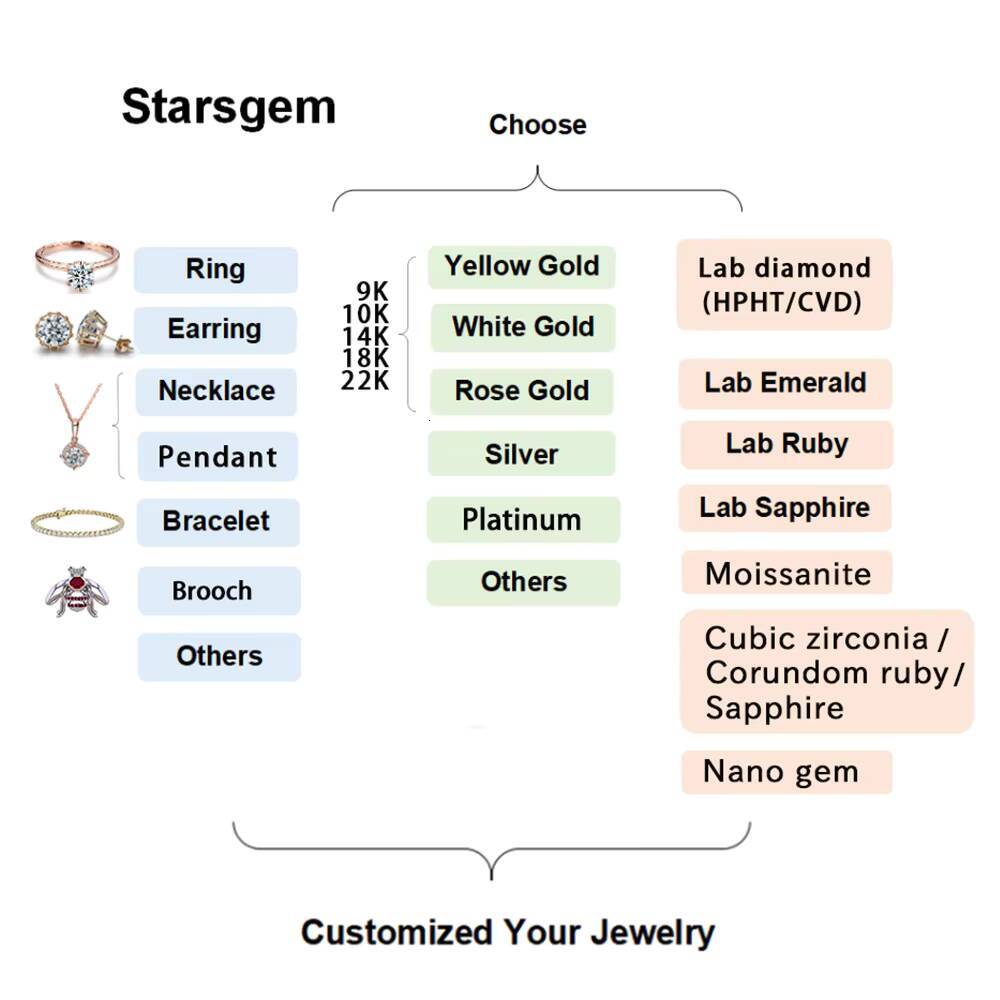 Starsgem

Choose

Ring
Earring
Necklace
Pendant
Bracelet
Brooch
Others

9K
10K
14K
18K
22K

Yellow Gold
White Gold
Rose Gold
Silver
Platinum
Others

Lab diamond (HPHT/CVD)
Lab Emerald
Lab Ruby
Lab Sapphire
Moissanite
Cubic zirconia / Corundom ruby / Sapphire
Nano gem

Customized Your Jewelry